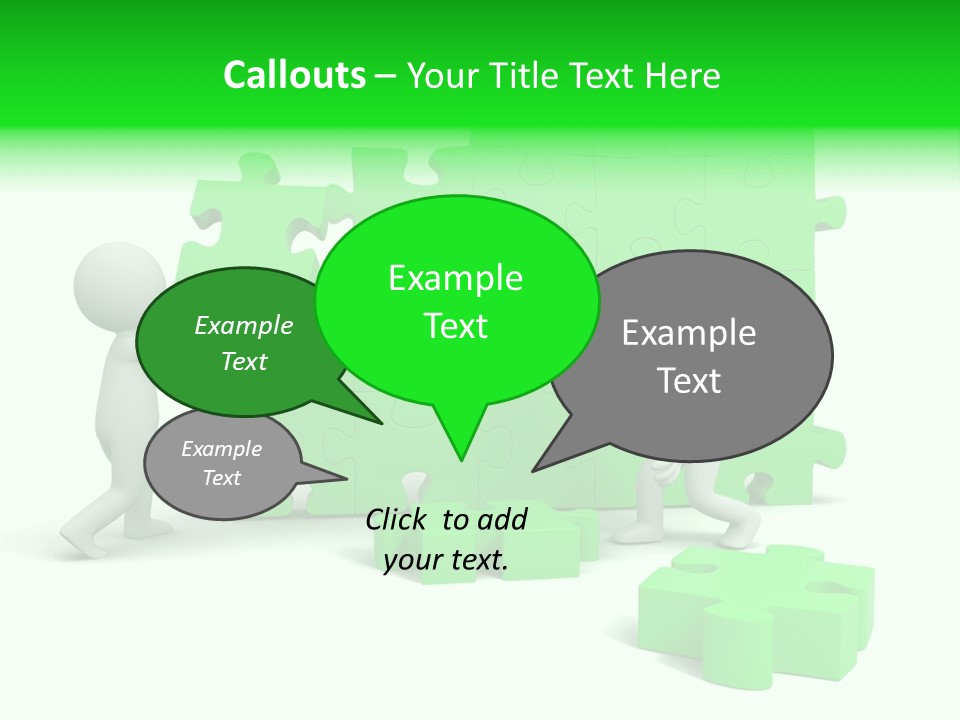 Callouts – Your Title Text Here

Example Text

Example Text

Example Text

Example Text

Click to add your text.